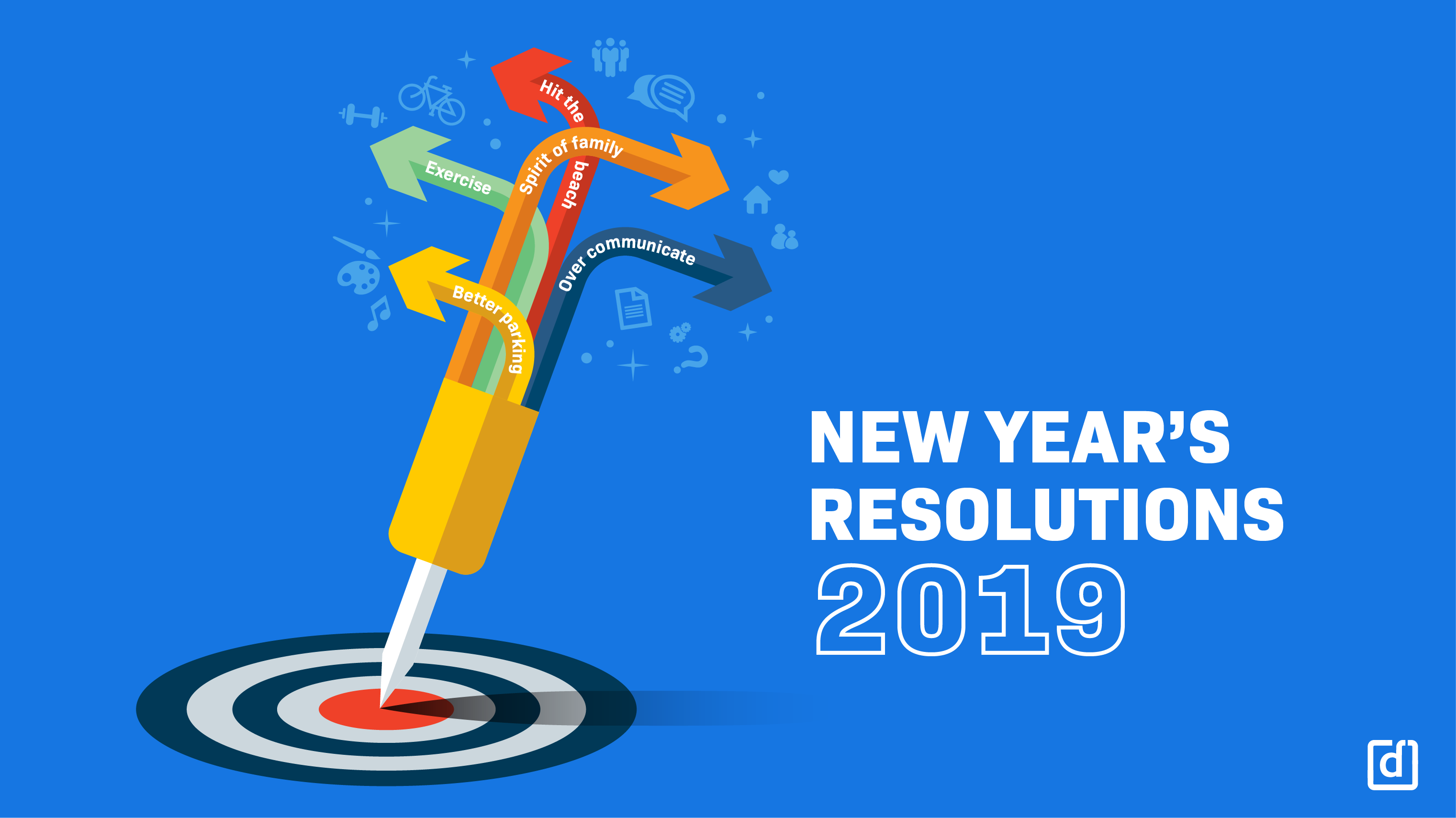 Hit the beach

Spirit of family

Exercise

Over communicate

Better parking

NEW YEAR'S RESOLUTIONS 2019

d